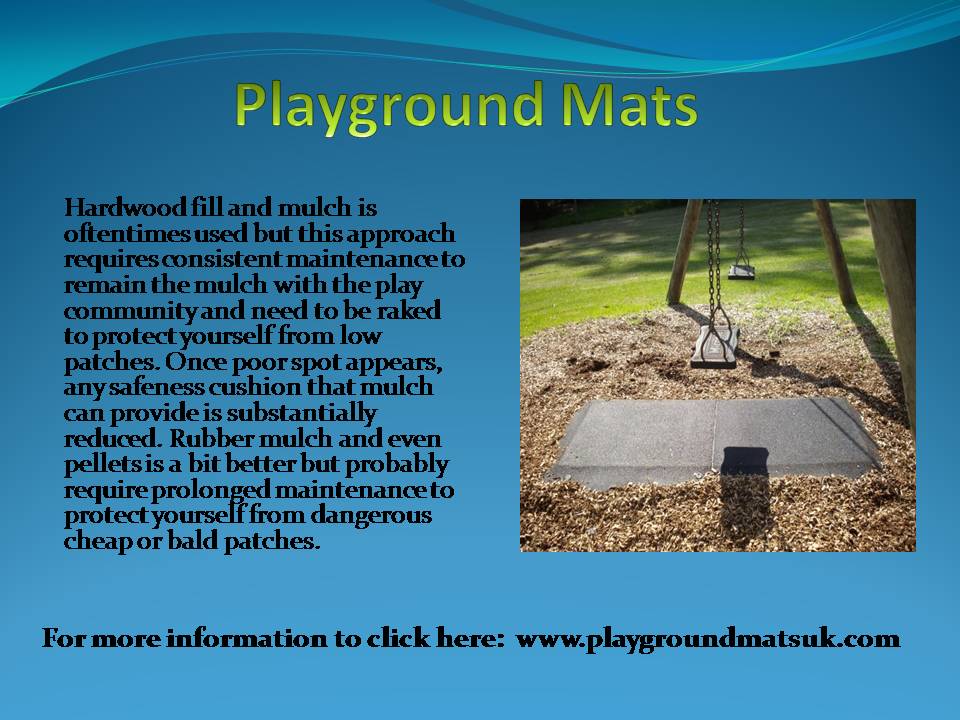 Playground Mats

Hardwood fill and mulch is oftentimes used but this approach requires consistent maintenance to remain the mulch with the play community and need to be raked to protect yourself from low patches. Once poor spot appears, any safeness cushion that mulch can provide is substantially reduced. Rubber mulch and even pellets is a bit better but probably require prolonged maintenance to protect yourself from dangerous cheap or bald patches.

For more information to click here: www.playgroundmatsuk.com